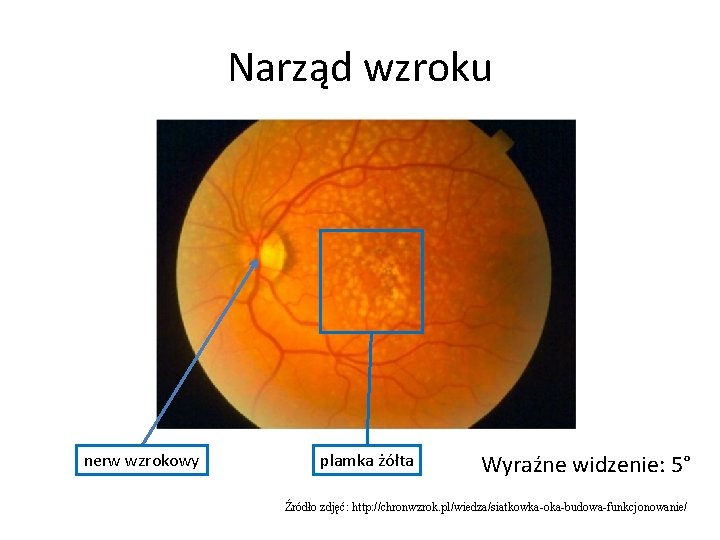 Narząd wzroku

nerw wzrokowy

plamka żółta

Wyraźne widzenie: 5°

Źródło zdjęć: http://chronwzrok.pl/wiedza/siatkowka-oka-budowa-funkcjonowanie/